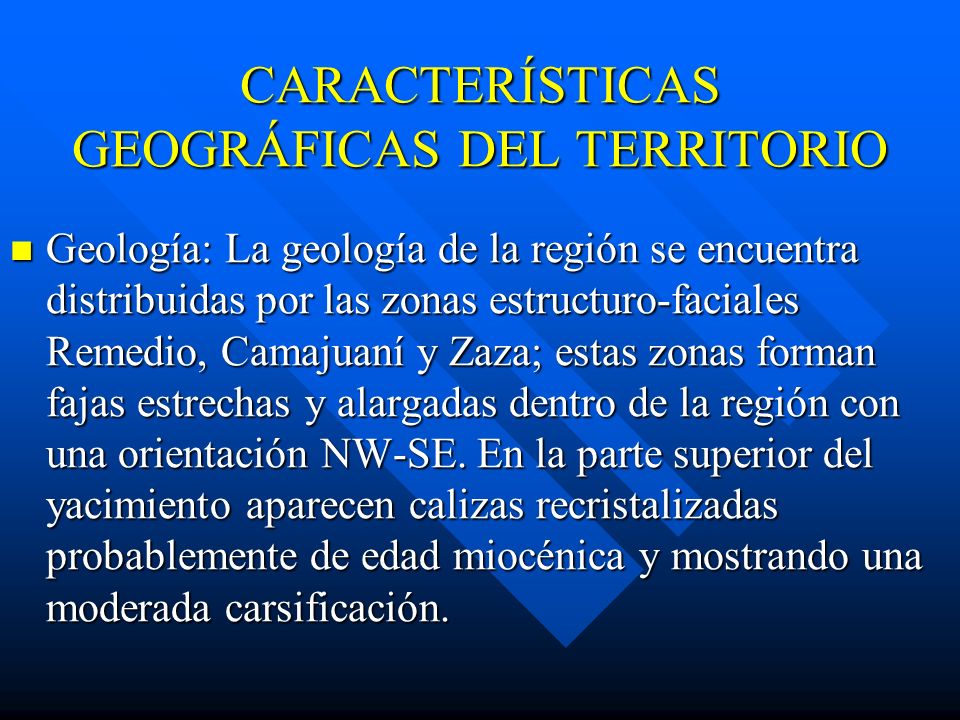 CARACTERÍSTICAS GEOGRÁFICAS DEL TERRITORIO

Geología: La geología de la región se encuentra distribuidas por las zonas estructuro-faciales Remedio, Camajuaní y Zaza; estas zonas forman fajas estrechas y alargadas dentro de la región con una orientación NW-SE. En la parte superior del yacimiento aparecen calizas recristalizadas probablemente de edad miocénica y mostrando una moderada carsificación.